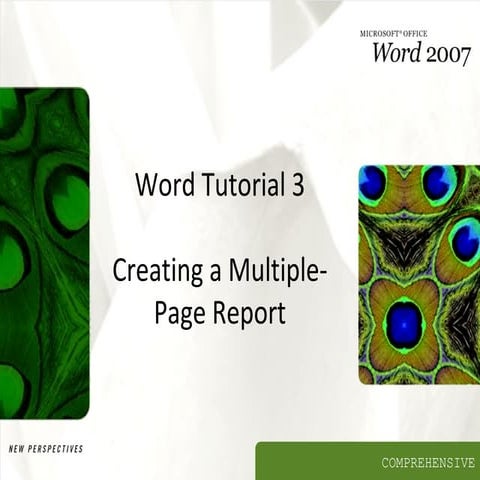 MICROSOFT® OFFICE
Word 2007

Word Tutorial 3

Creating a Multiple-Page Report

NEW PERSPECTIVES

COMPREHENSIVE